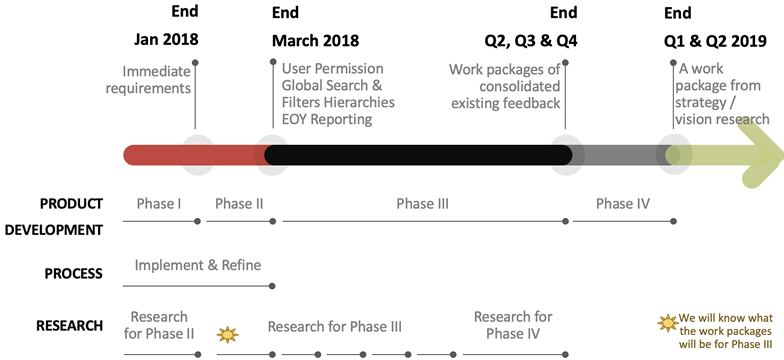 End
Jan 2018

End
March 2018

End
Q2, Q3 & Q4

End
Q1 & Q2 2019

Immediate requirements

User Permission
Global Search &
Filters Hierarchies
EOY Reporting

Work packages of consolidated existing feedback

A work package from strategy / vision research

PRODUCT DEVELOPMENT

Phase I

Phase II

Phase III

Phase IV

PROCESS

Implement & Refine

RESEARCH

Research for Phase II

Research for Phase III

Research for Phase IV

We will know what the work packages will be for Phase III